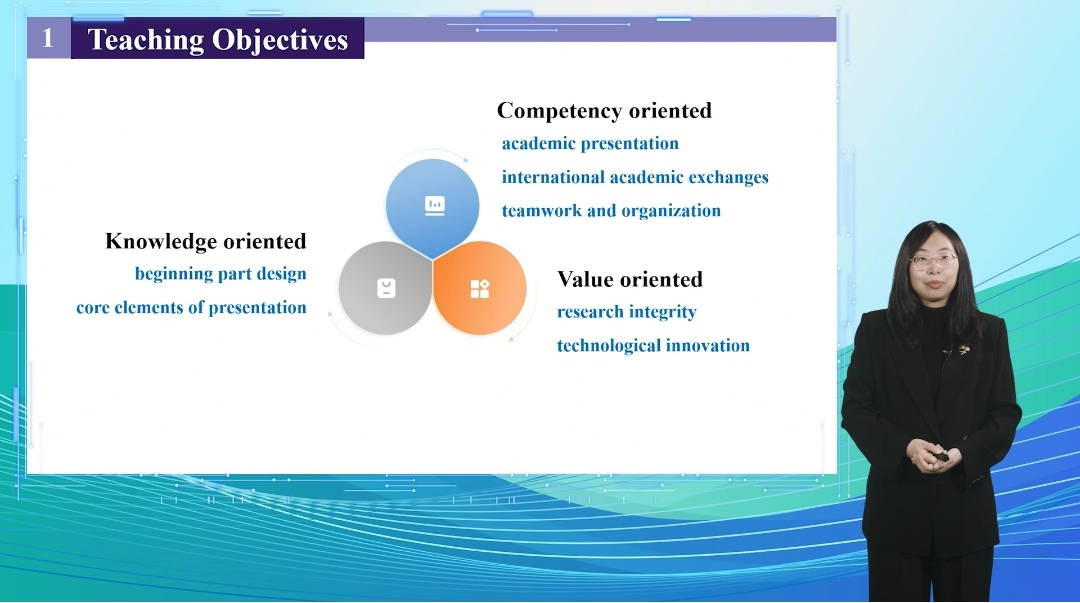 1 Teaching Objectives

Competency oriented
academic presentation
international academic exchanges
teamwork and organization

Knowledge oriented
beginning part design
core elements of presentation

Value oriented
research integrity
technological innovation